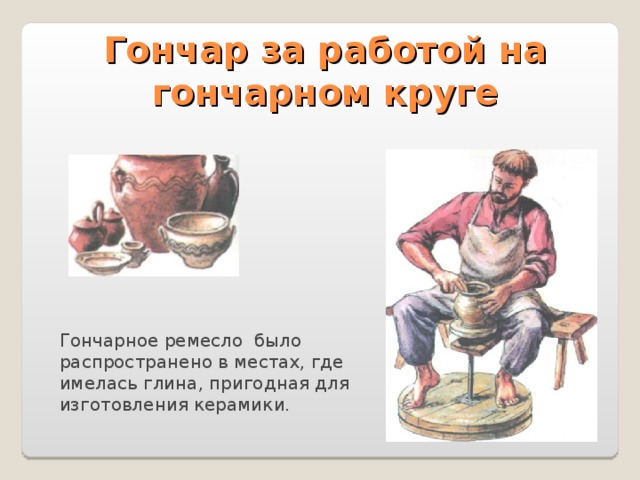 Гончар за работой на гончарном круге

Гончарное ремесло было распространено в местах, где имелась глина, пригодная для изготовления керамики.